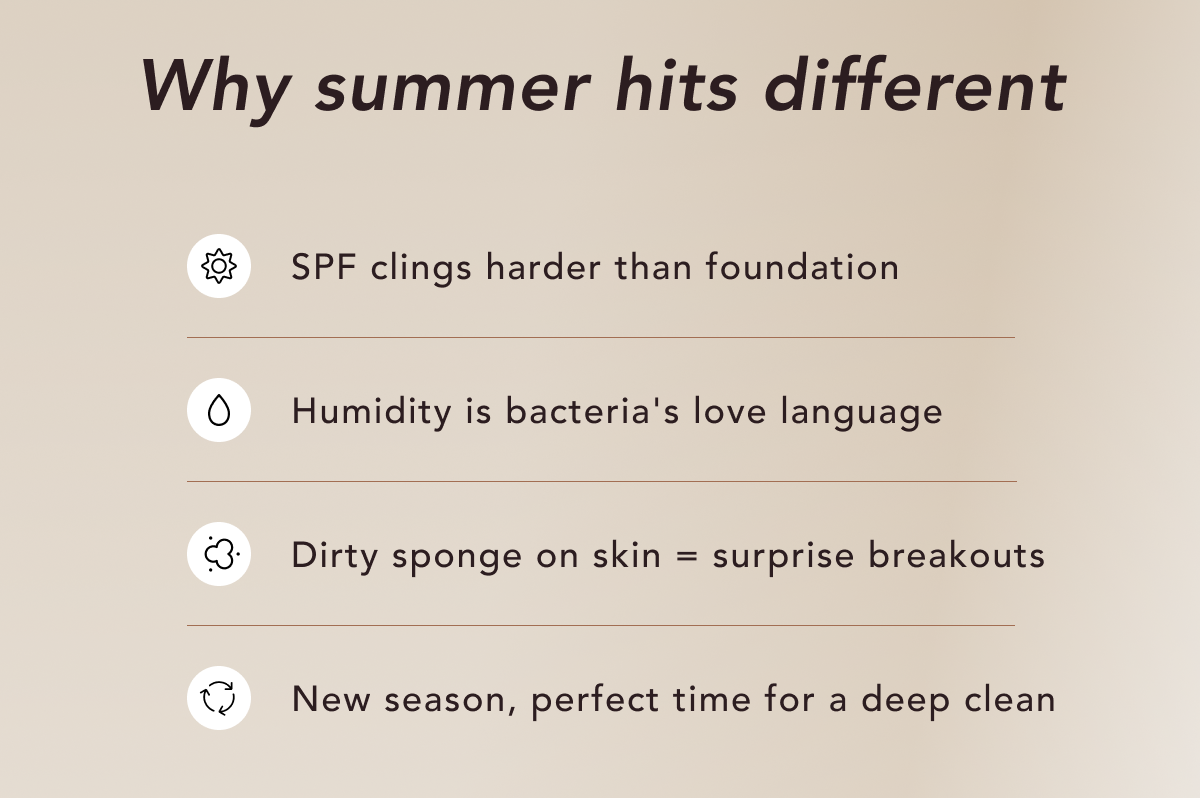 Why summer hits different

SPF clings harder than foundation

Humidity is bacteria's love language

Dirty sponge on skin = surprise breakouts

New season, perfect time for a deep clean